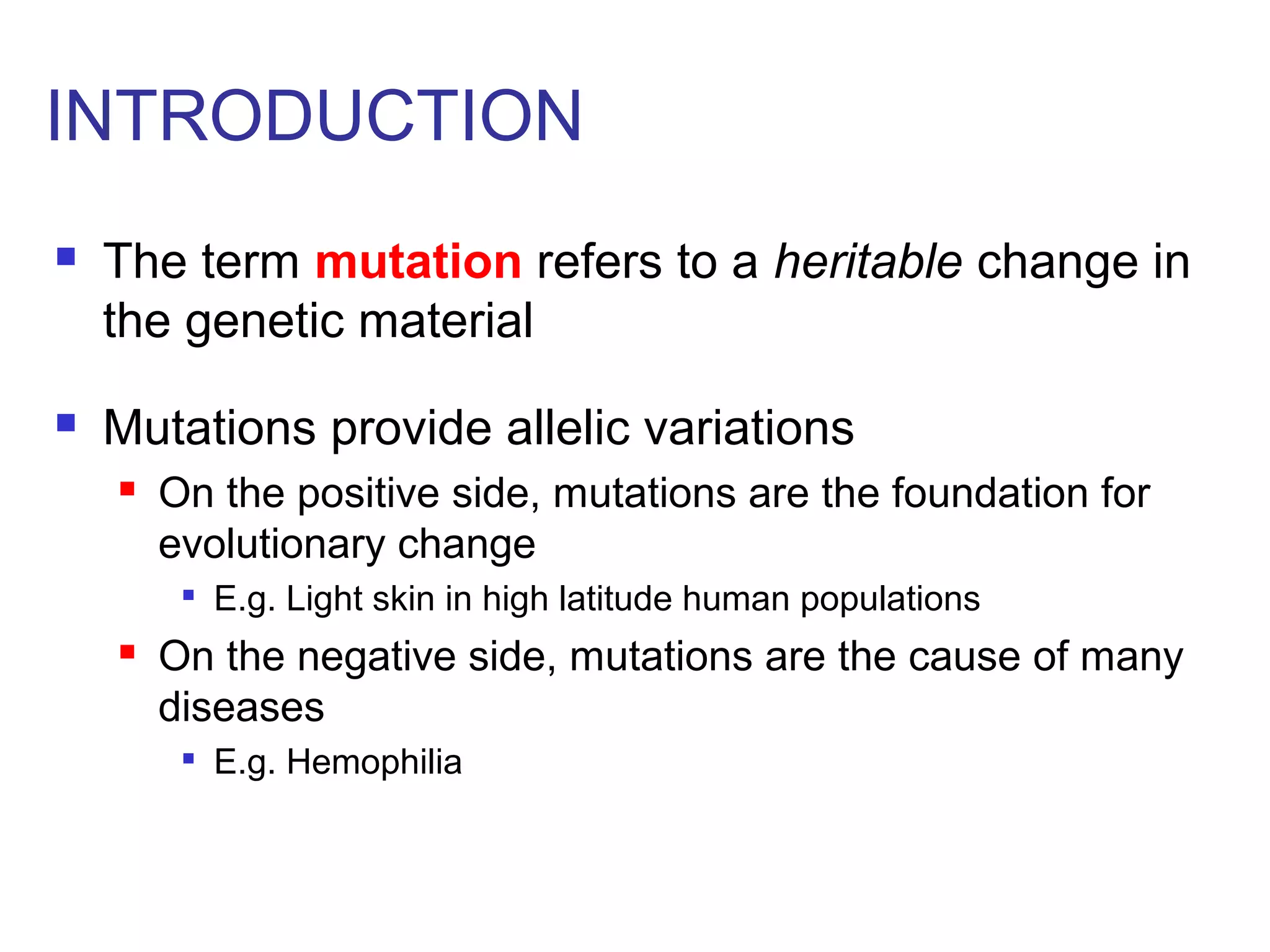 INTRODUCTION

The term mutation refers to a heritable change in the genetic material

Mutations provide allelic variations

On the positive side, mutations are the foundation for evolutionary change

E.g. Light skin in high latitude human populations

On the negative side, mutations are the cause of many diseases

E.g. Hemophilia